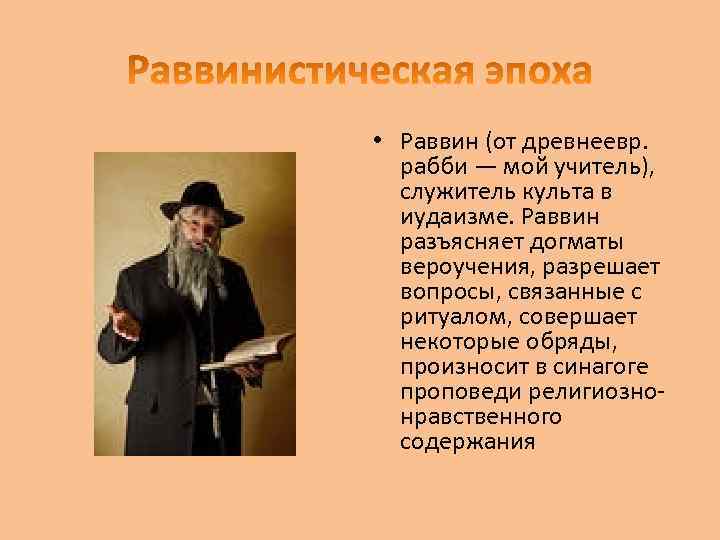 Раввинистическая эпоха

• Раввин (от древнеевр. рабби — мой учитель), служитель культа в иудаизме. Раввин разъясняет догматы вероучения, разрешает вопросы, связанные с ритуалом, совершает некоторые обряды, произносит в синагоге проповеди религиозно-нравственного содержания